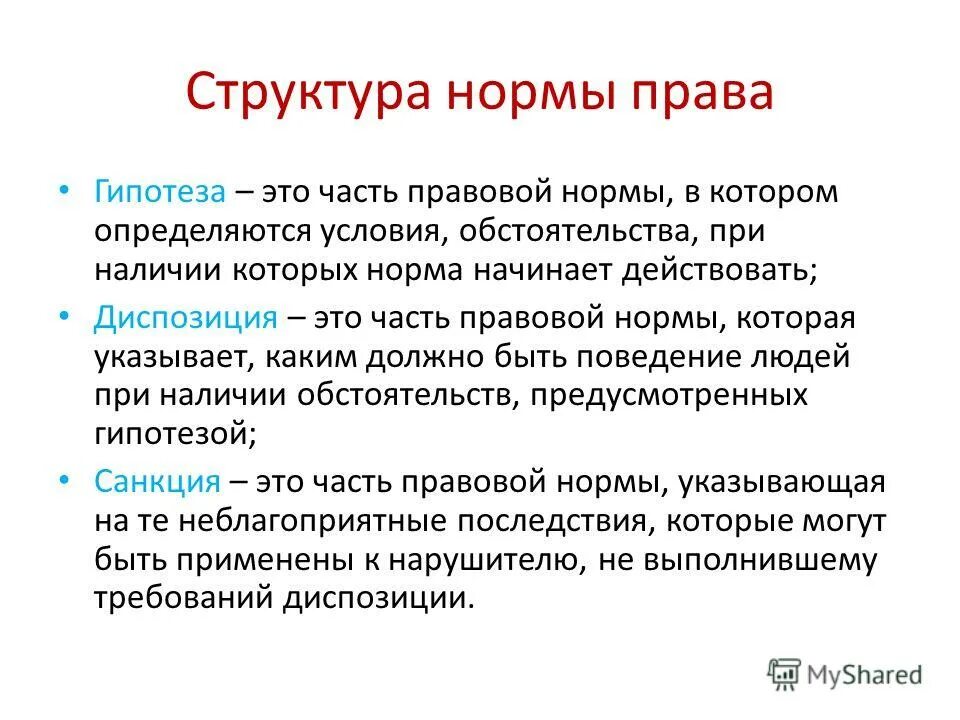 Структура нормы права

• Гипотеза – это часть правовой нормы, в котором определяются условия, обстоятельства, при наличии которых норма начинает действовать;

• Диспозиция – это часть правовой нормы, которая указывает, каким должно быть поведение людей при наличии обстоятельств, предусмотренных гипотезой;

• Санкция – это часть правовой нормы, указывающая на те неблагоприятные последствия, которые могут быть применены к нарушителю, не выполнившему требований диспозиции.

MyShared